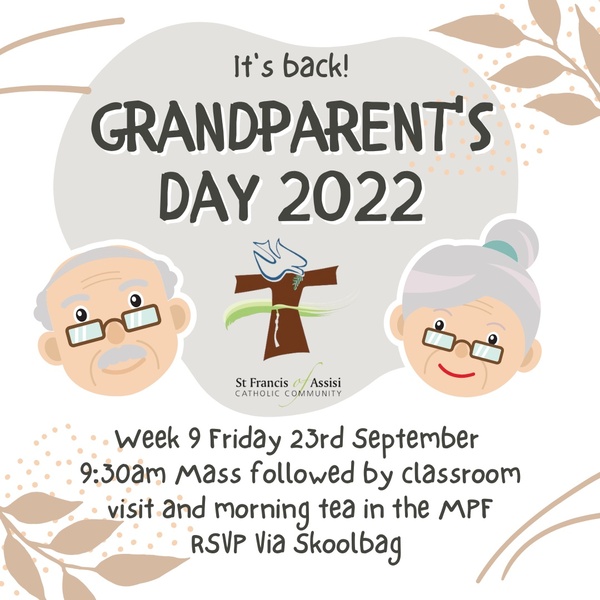 It's back!

GRANDPARENT'S DAY 2022

St Francis of Assisi
CATHOLIC COMMUNITY

Week 9 Friday 23rd September
9:30am Mass followed by classroom visit and morning tea in the MPF
RSVP Via Skoolbag